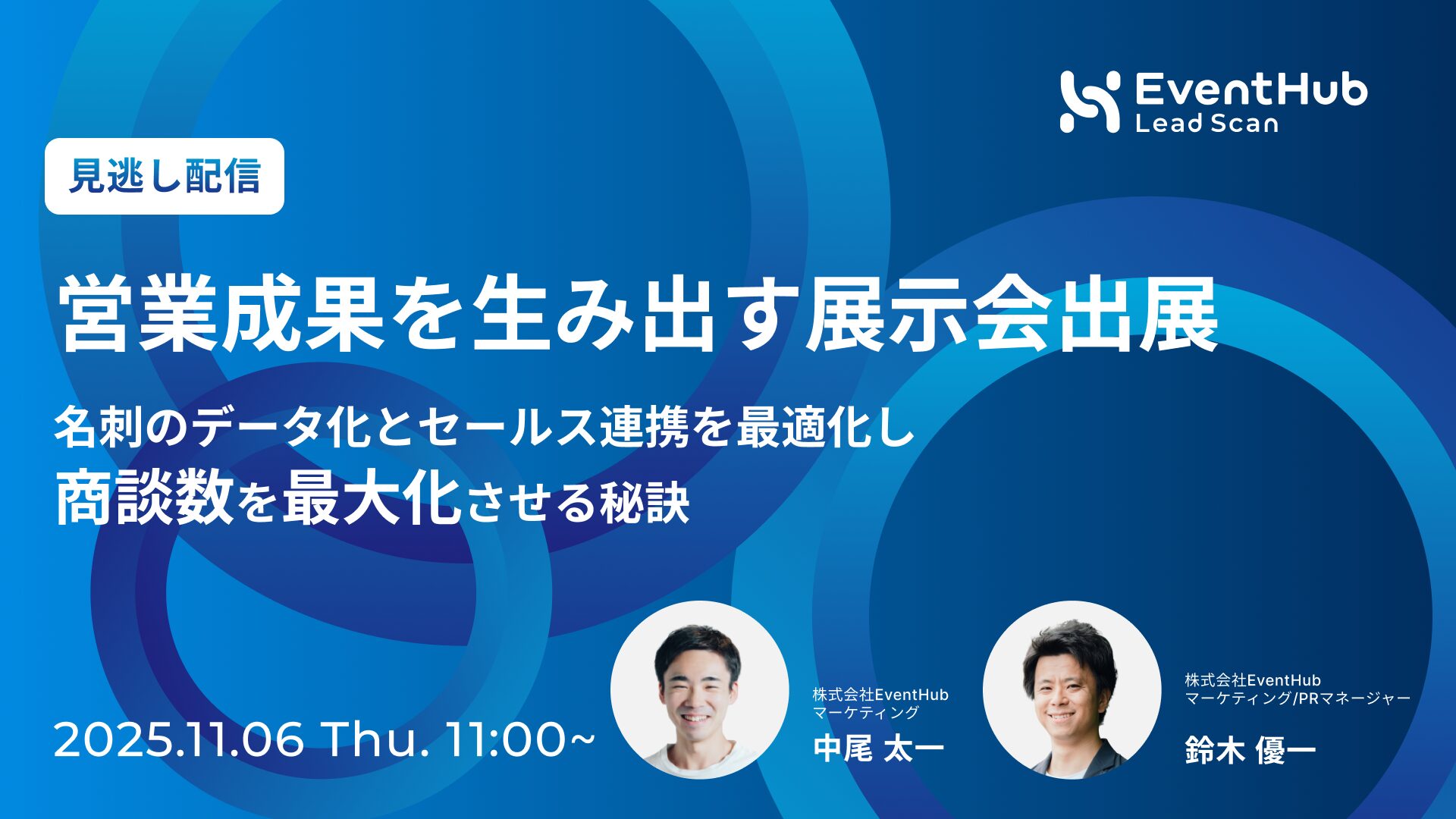 EventHub
Lead Scan

見逃し配信

営業成果を生み出す展示会出展

名刺のデータ化とセールス連携を最適化し
商談数を最大化させる秘訣

2025.11.06 Thu. 11:00~

株式会社EventHub
マーケティング
中尾 太一

株式会社EventHub
マーケティング/PRマネージャー
鈴木 優一